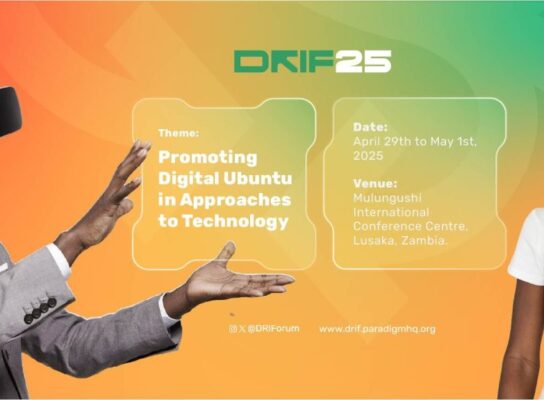 DRIF25

Theme:
Promoting Digital Ubuntu in Approaches to Technology

Date:
April 29th to May 1st, 2025

Venue:
Mulungushi International Conference Centre, Lusaka, Zambia.

@DRIForum www.drif.paradigmhq.org